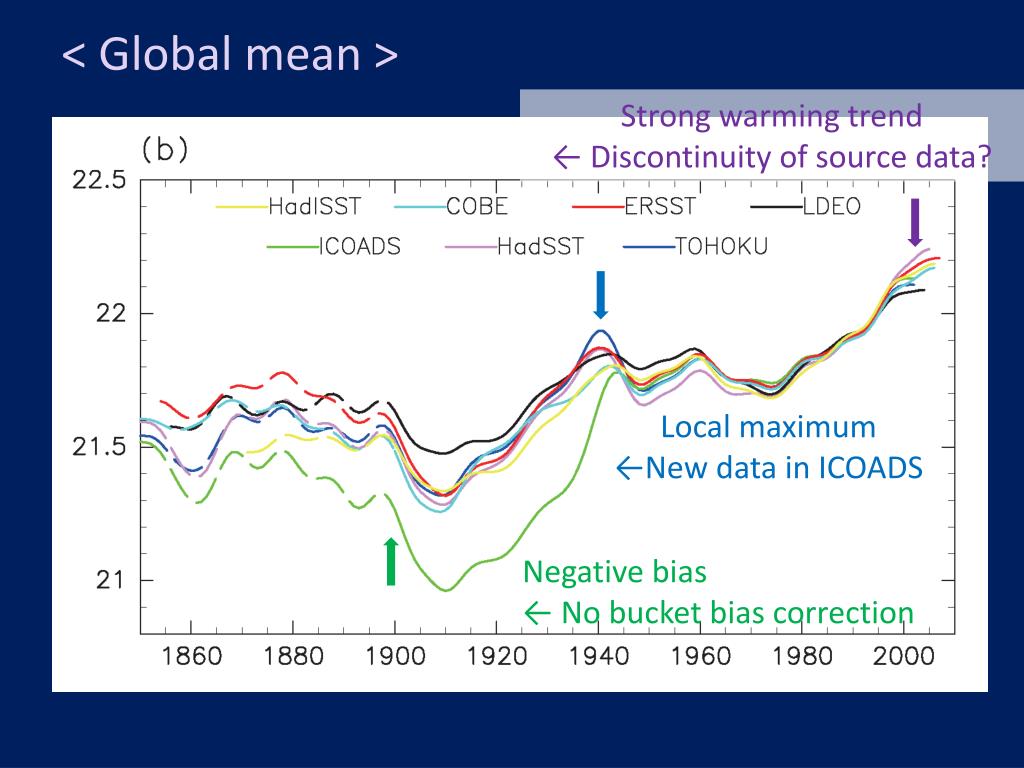 < Global mean >

Strong warming trend
← Discontinuity of source data?

(b)

22.5
22
21.5
21

HadISST
COBE
ERSST
LDEO
ICOADS
HadSST
TOHOKU

Local maximum
←New data in ICOADS

Negative bias
← No bucket bias correction

1860 1880 1900 1920 1940 1960 1980 2000